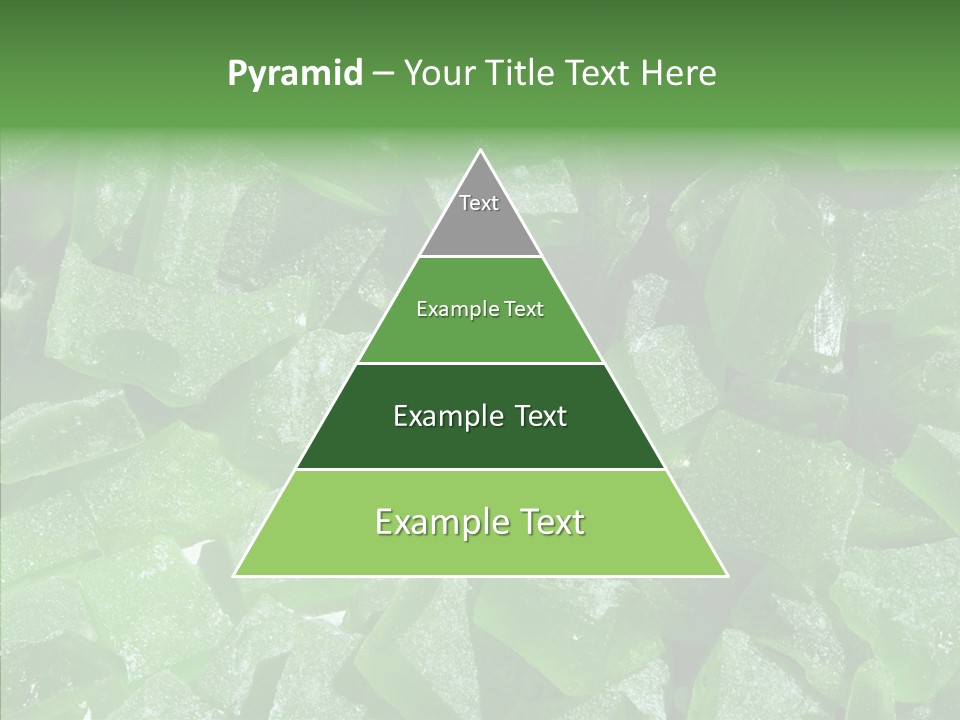 Pyramid – Your Title Text Here

Text

Example Text

Example Text

Example Text